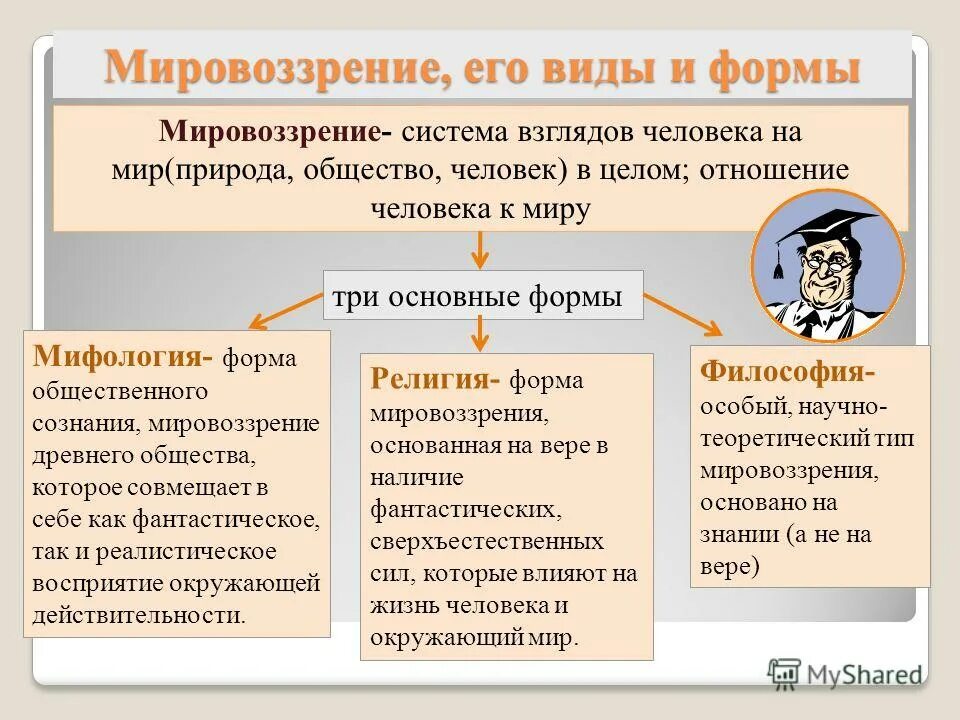 Мировоззрение, его виды и формы

Мировоззрение- система взглядов человека на мир(природа, общество, человек) в целом; отношение человека к миру

три основные формы

Мифология- форма общественного сознания, мировоззрение древнего общества, которое совмещает в себе как фантастическое, так и реалистическое восприятие окружающей действительности.

Религия- форма мировоззрения, основанная на вере в наличие фантастических, сверхъестественных сил, которые влияют на жизнь человека и окружающий мир.

Философия- особый, научно-теоретический тип мировоззрения, основано на знании (а не на вере)

MyShared